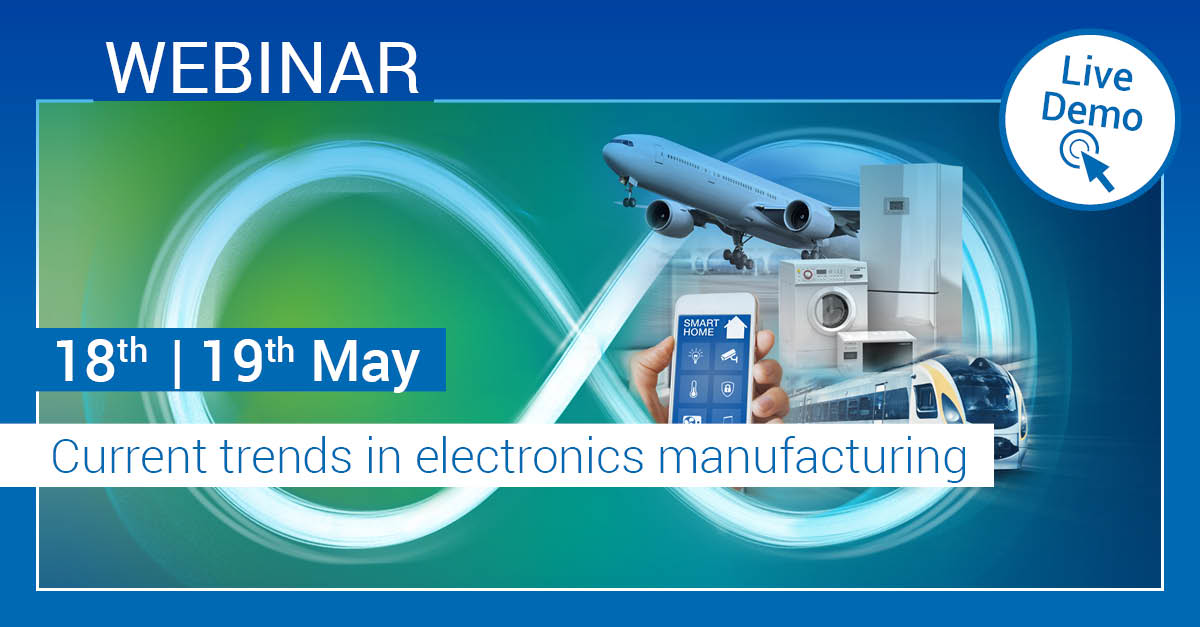 WEBINAR

Live Demo

SMART HOME

18th | 19th May

Current trends in electronics manufacturing